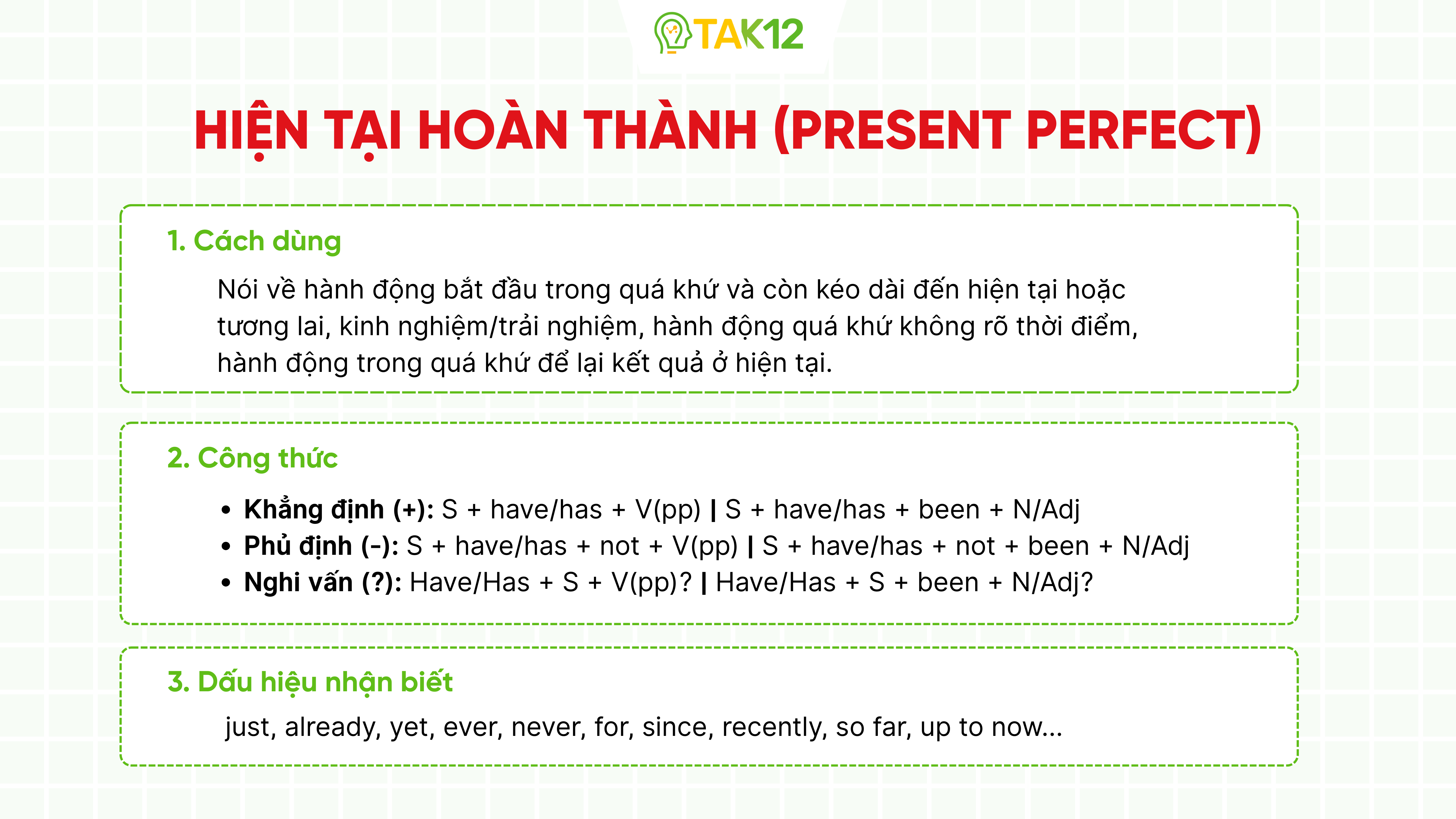 TAK12

HIỆN TẠI HOÀN THÀNH (PRESENT PERFECT)

1. Cách dùng

Nói về hành động bắt đầu trong quá khứ và còn kéo dài đến hiện tại hoặc tương lai, kinh nghiệm/trải nghiệm, hành động quá khứ không rõ thời điểm, hành động trong quá khứ để lại kết quả ở hiện tại.

2. Công thức

• Khẳng định (+): S + have/has + V(pp) | S + have/has + been + N/Adj
• Phủ định (-): S + have/has + not + V(pp) | S + have/has + not + been + N/Adj
• Nghi vấn (?): Have/Has + S + V(pp)? | Have/Has + S + been + N/Adj?

3. Dấu hiệu nhận biết

just, already, yet, ever, never, for, since, recently, so far, up to now...